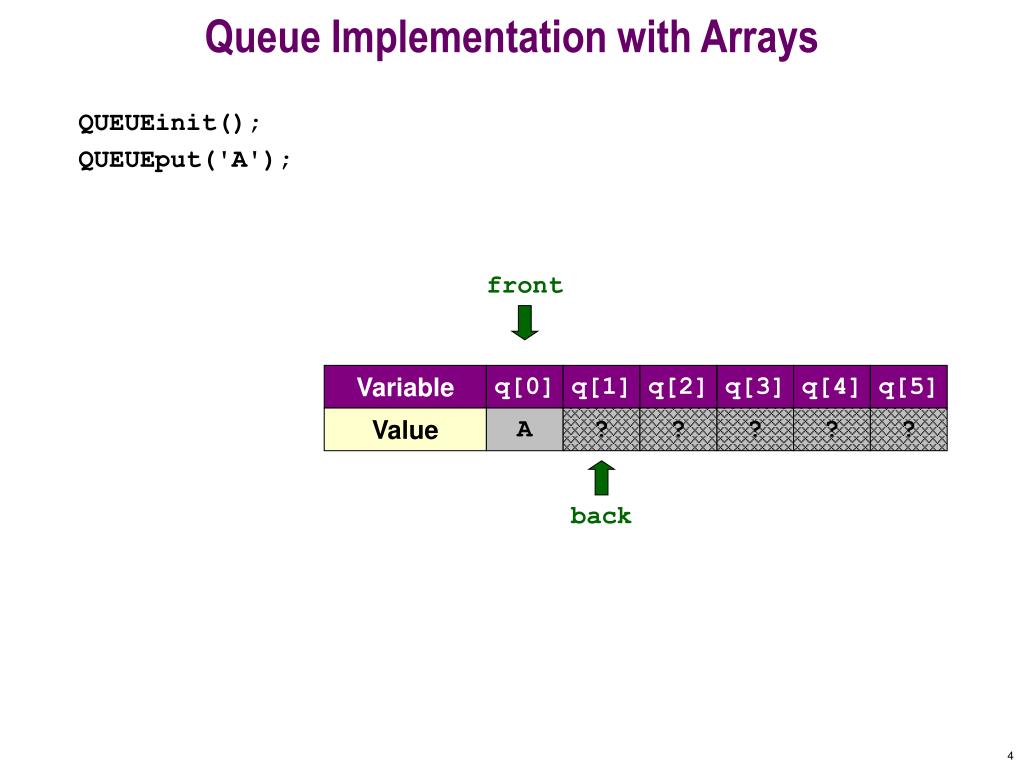 Queue Implementation with Arrays

QUEUEinit();
QUEUEput('A');

front

| Variable | q[0] | q[1] | q[2] | q[3] | q[4] | q[5] |
|---|---|---|---|---|---|---|
| Value | A | ? | ? | ? | ? | ? |

back

4